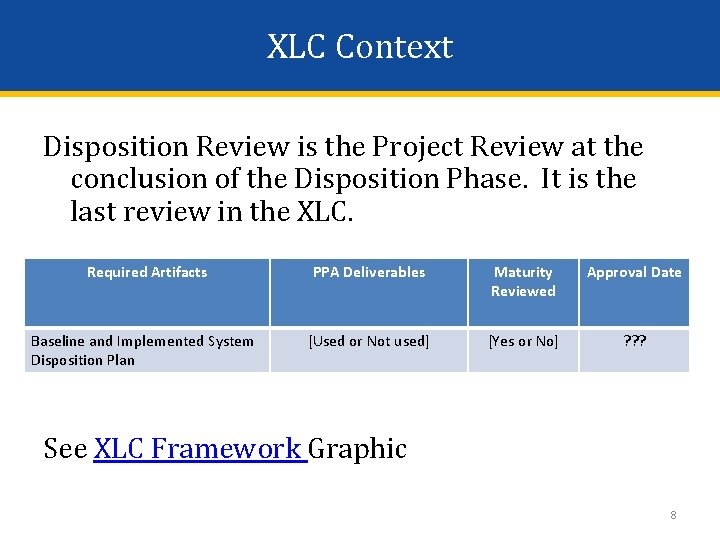 XLC Context

Disposition Review is the Project Review at the conclusion of the Disposition Phase. It is the last review in the XLC.

| Required Artifacts | PPA Deliverables | Maturity Reviewed | Approval Date |
|---|---|---|---|
| Baseline and Implemented System Disposition Plan | [Used or Not used] | [Yes or No] | ??? |

See XLC Framework Graphic

8